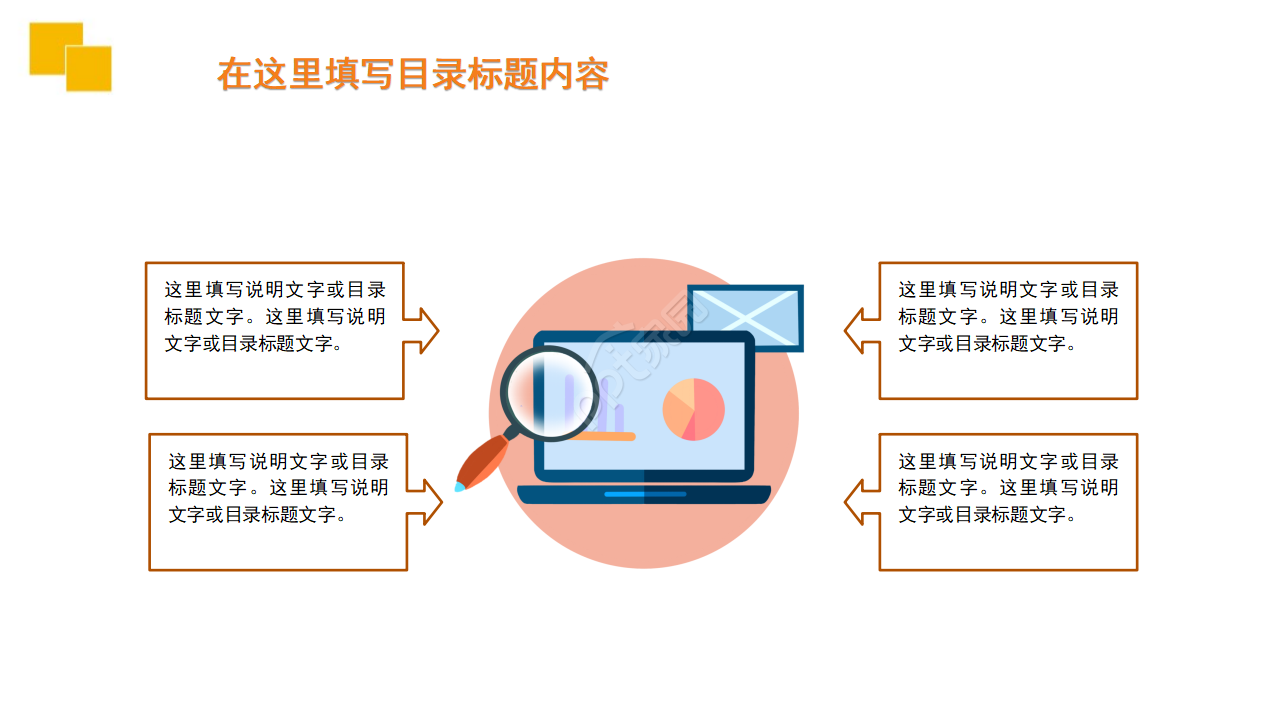 在这里填写目录标题内容

这里填写说明文字或目录标题文字。这里填写说明文字或目录标题文字。

这里填写说明文字或目录标题文字。这里填写说明文字或目录标题文字。

这里填写说明文字或目录标题文字。这里填写说明文字或目录标题文字。

这里填写说明文字或目录标题文字。这里填写说明文字或目录标题文字。